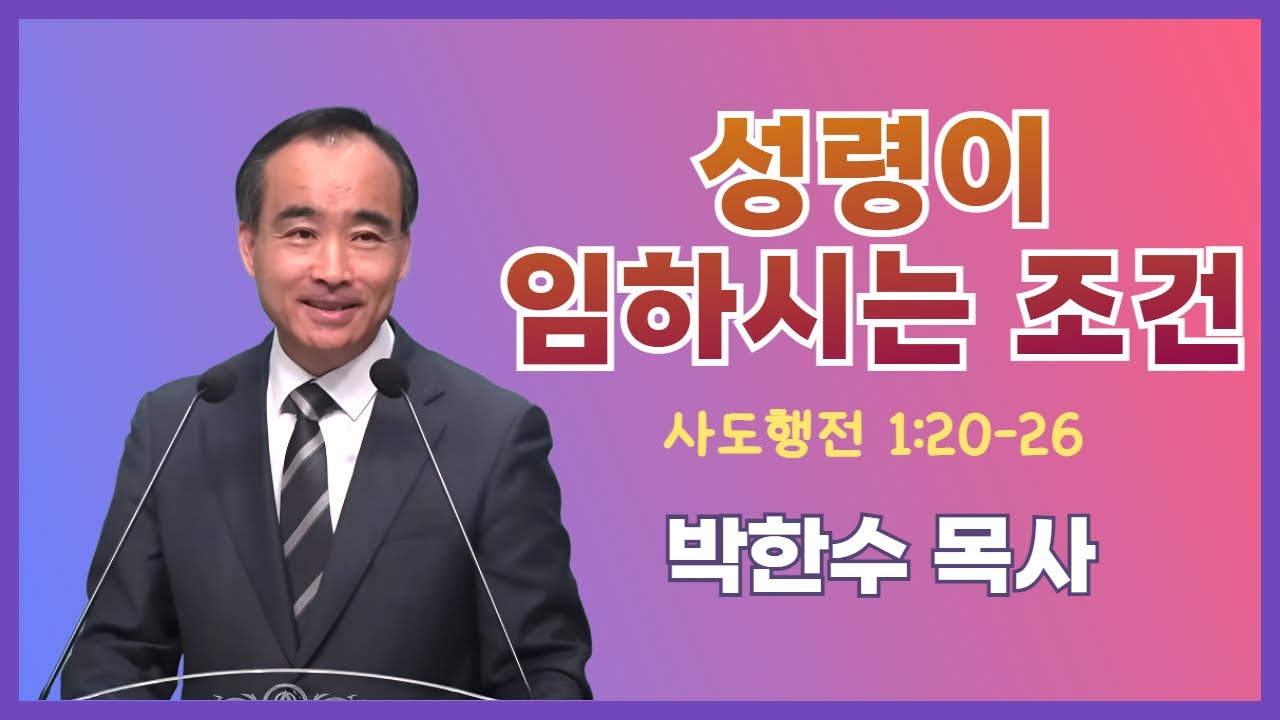 성령이
임하시는 조건

사도행전 1:20-26

박한수 목사